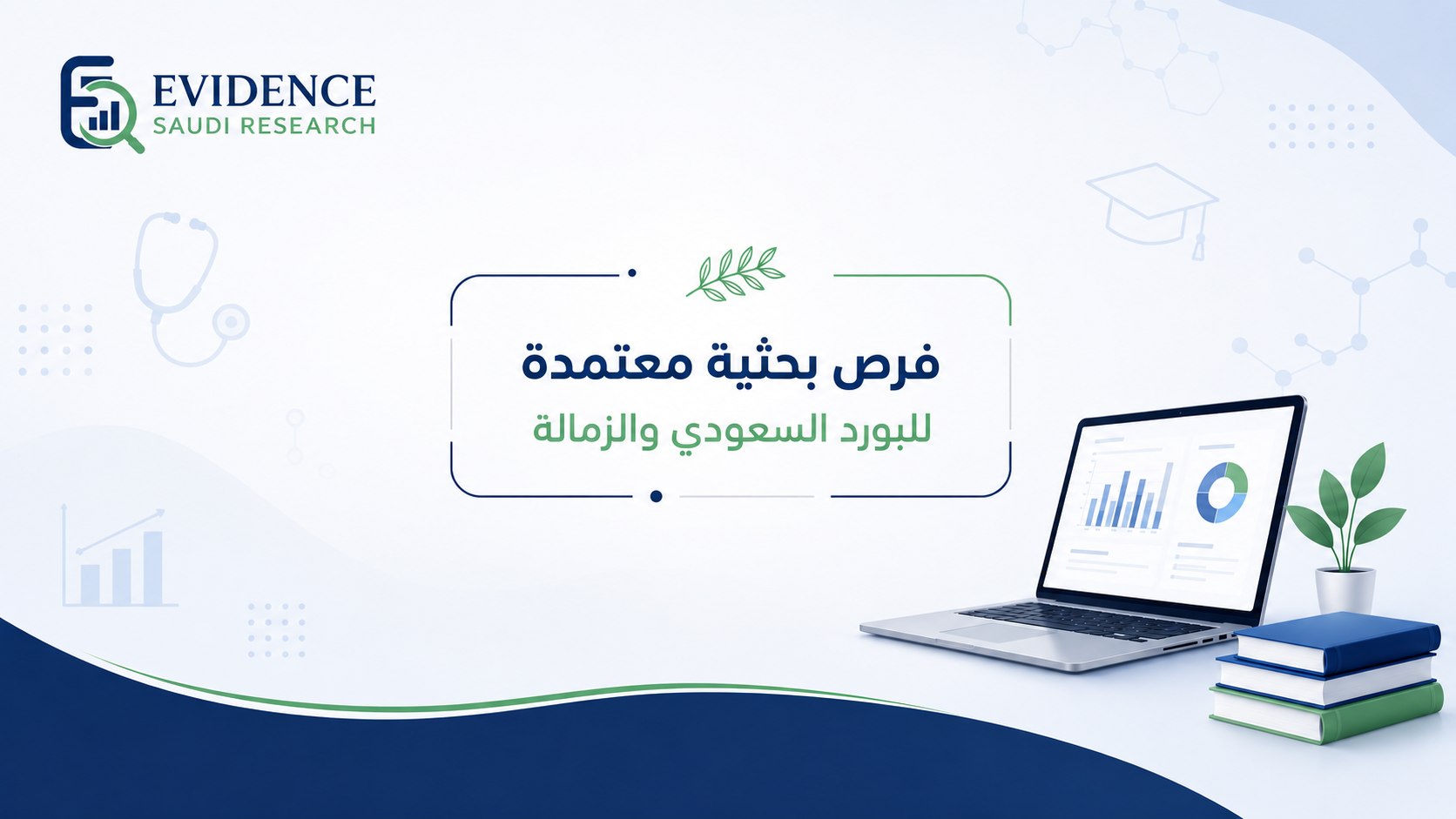 EVIDENCE
SAUDI RESEARCH

فرص بحثية معتمدة
للبورد السعودي والزمالة